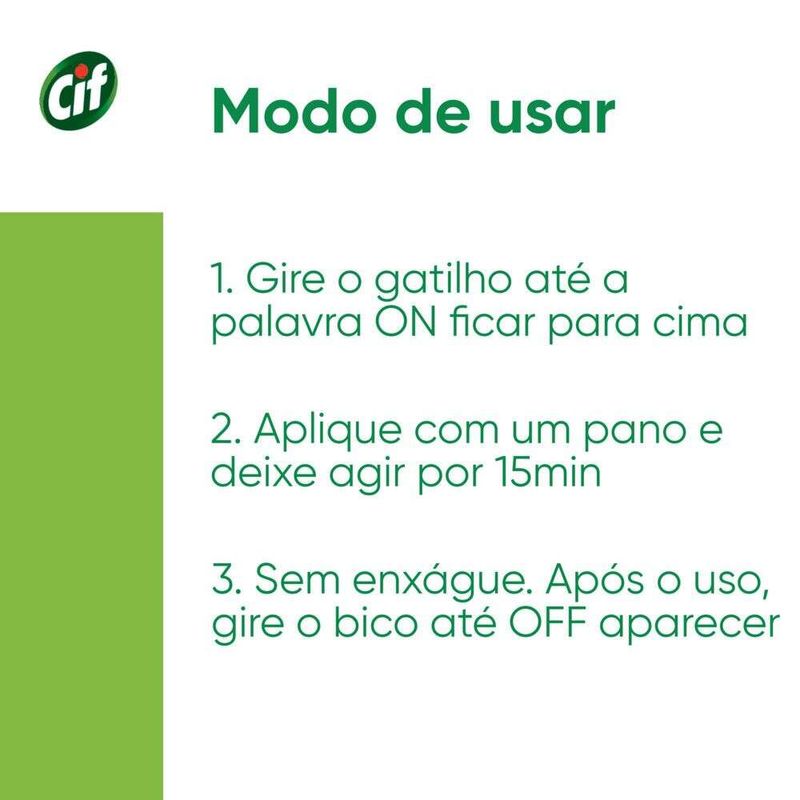 Cif

Modo de usar

1. Gire o gatilho até a palavra ON ficar para cima

2. Aplique com um pano e deixe agir por 15min

3. Sem enxágue. Após o uso, gire o bico até OFF aparecer